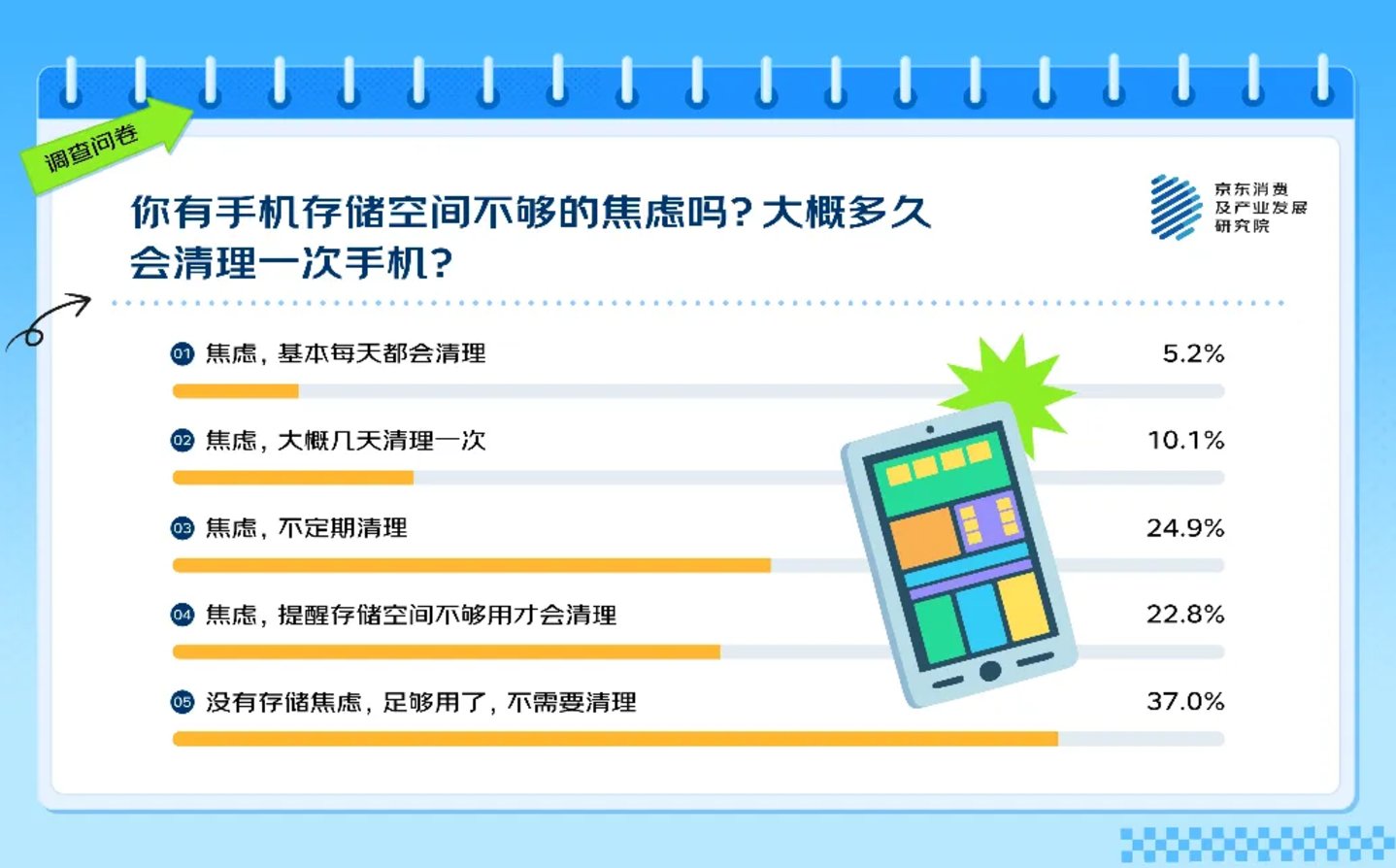 调查问卷

你有手机存储空间不够的焦虑吗？大概多久会清理一次手机？

京东消费及产业发展研究院

01 焦虑，基本每天都会清理 5.2%

02 焦虑，大概几天清理一次 10.1%

03 焦虑，不定期清理 24.9%

04 焦虑，提醒存储空间不够用才会清理 22.8%

05 没有存储焦虑，足够用了，不需要清理 37.0%